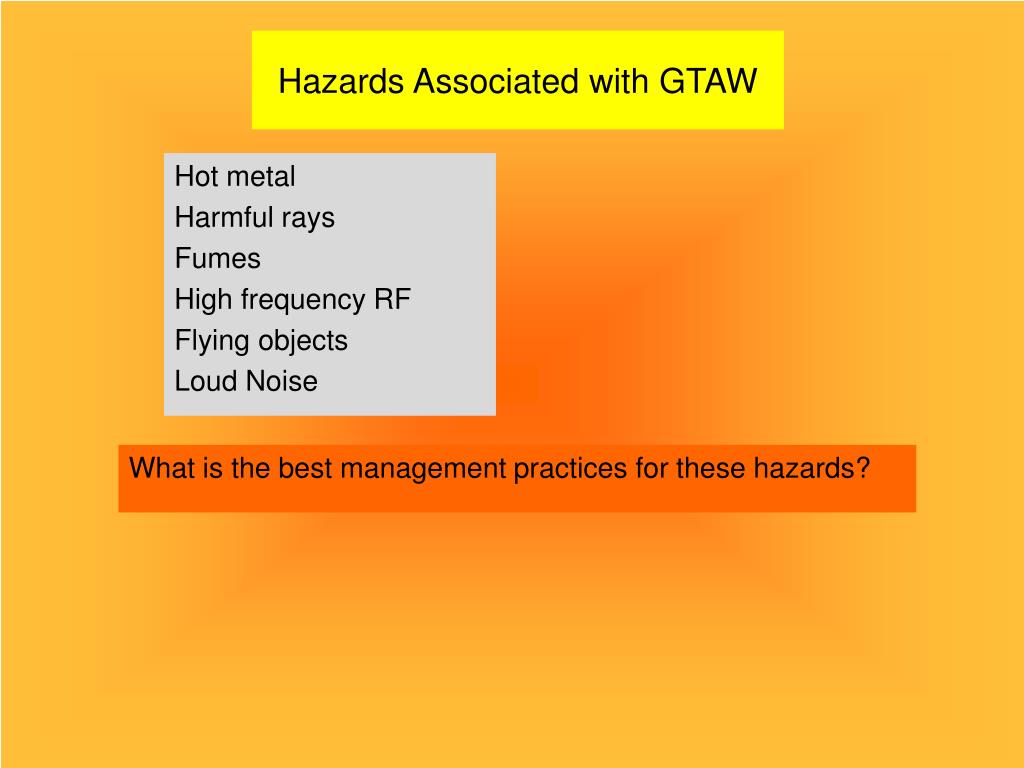 Hazards Associated with GTAW

Hot metal
Harmful rays
Fumes
High frequency RF
Flying objects
Loud Noise

What is the best management practices for these hazards?